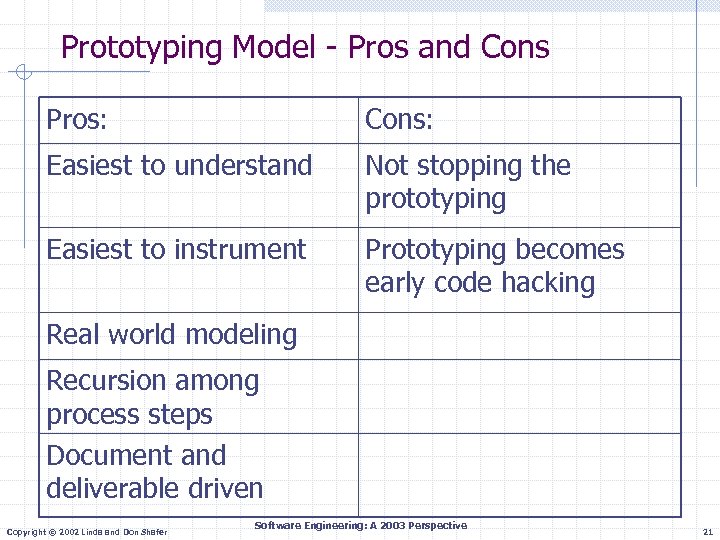 Prototyping Model - Pros and Cons

| Pros: | Cons: |
|---|---|
| Easiest to understand | Not stopping the prototyping |
| Easiest to instrument | Prototyping becomes early code hacking |
| Real world modeling | |
| Recursion among process steps | |
| Document and deliverable driven | |

Copyright © 2002 Linda and Don Shafer

Software Engineering: A 2003 Perspective

21